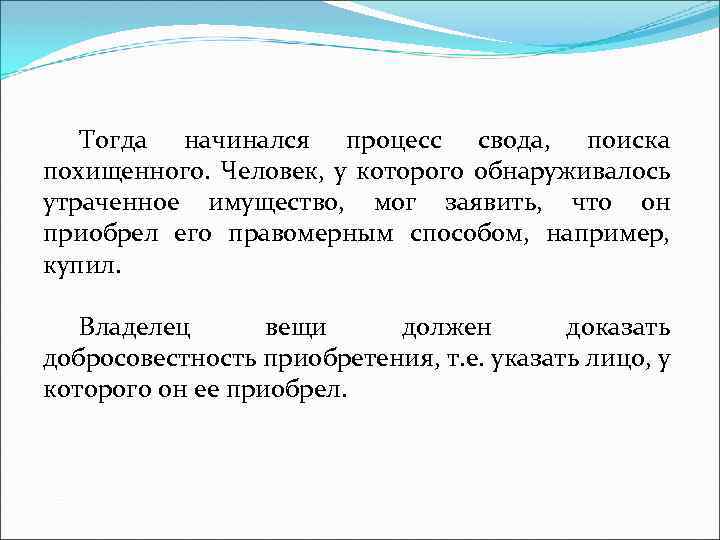 Тогда начинался процесс свода, поиска похищенного. Человек, у которого обнаруживалось утраченное имущество, мог заявить, что он приобрел его правомерным способом, например, купил.

Владелец вещи должен доказать добросовестность приобретения, т.е. указать лицо, у которого он ее приобрел.